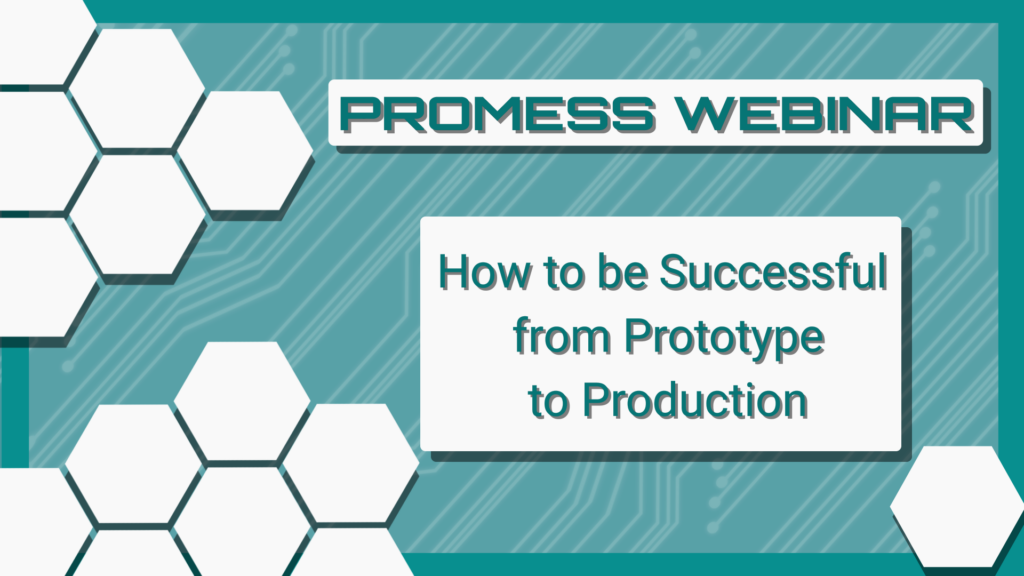 PROMESS WEBINAR

How to be Successful from Prototype to Production